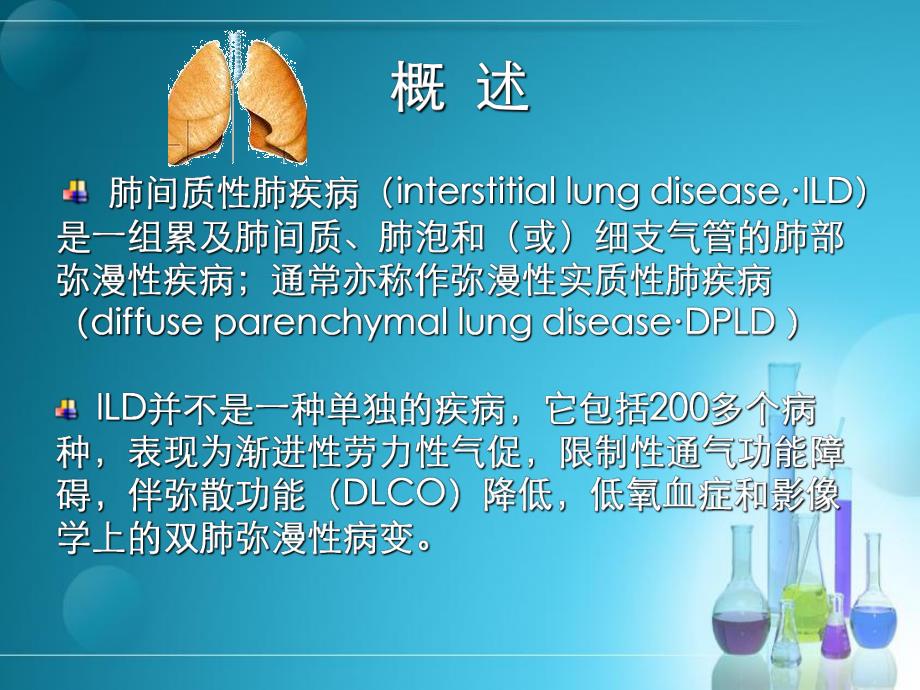 概 述

肺间质性肺疾病（interstitial lung disease,·ILD）是一组累及肺间质、肺泡和（或）细支气管的肺部弥漫性疾病；通常亦称作弥漫性实质性肺疾病（diffuse parenchymal lung disease·DPLD ）

ILD并不是一种单独的疾病，它包括200多个病种，表现为渐进性劳力性气促，限制性通气功能障碍，伴弥散功能（DLCO）降低，低氧血症和影像学上的双肺弥漫性病变。